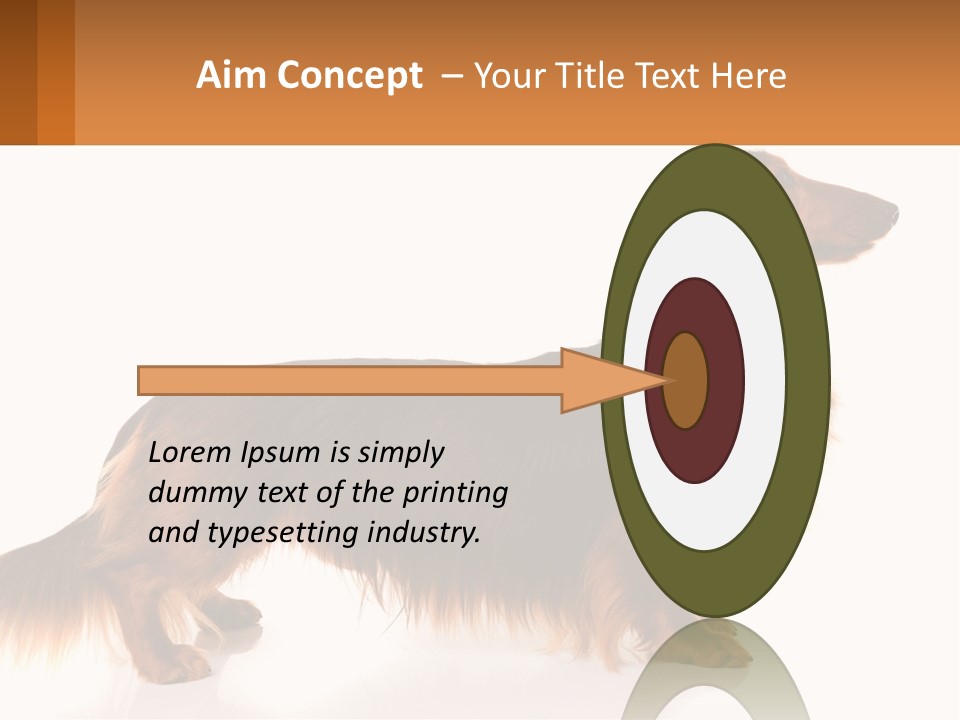 Aim Concept – Your Title Text Here

Lorem Ipsum is simply dummy text of the printing and typesetting industry.